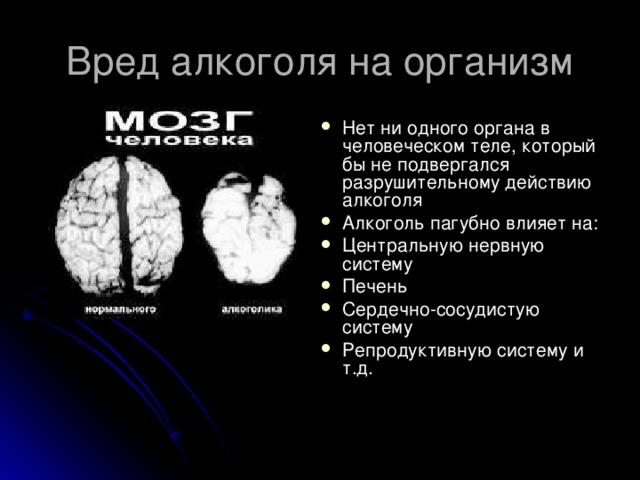 Вред алкоголя на организм

МОЗГ
человека

нормального

алкоголика

- Нет ни одного органа в человеческом теле, который бы не подвергался разрушительному действию алкоголя
- Алкоголь пагубно влияет на:
- Центральную нервную систему
- Печень
- Сердечно-сосудистую систему
- Репродуктивную систему и т.д.